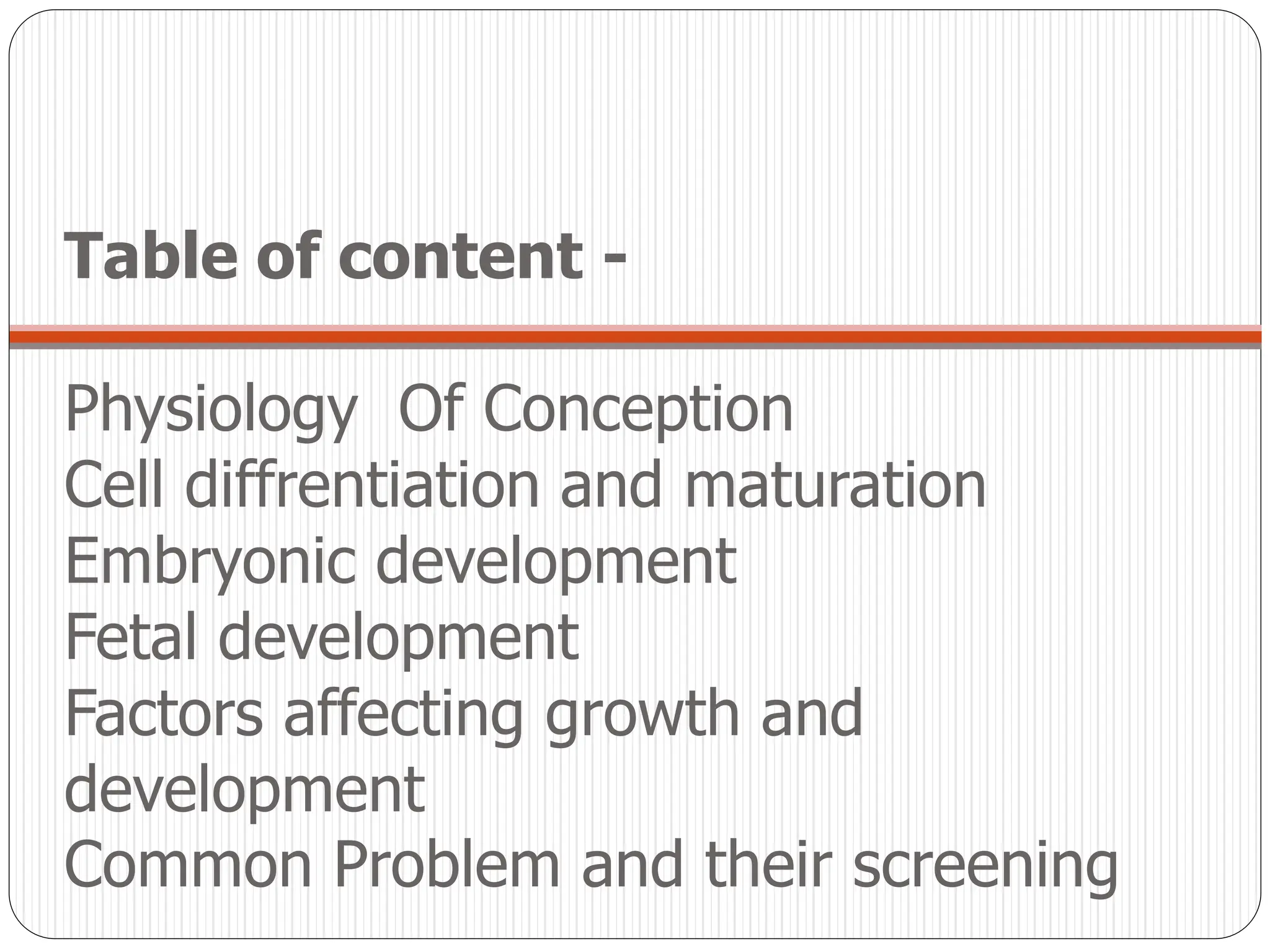 Table of content -

Physiology Of Conception
Cell diffrentiation and maturation
Embryonic development
Fetal development
Factors affecting growth and development
Common Problem and their screening